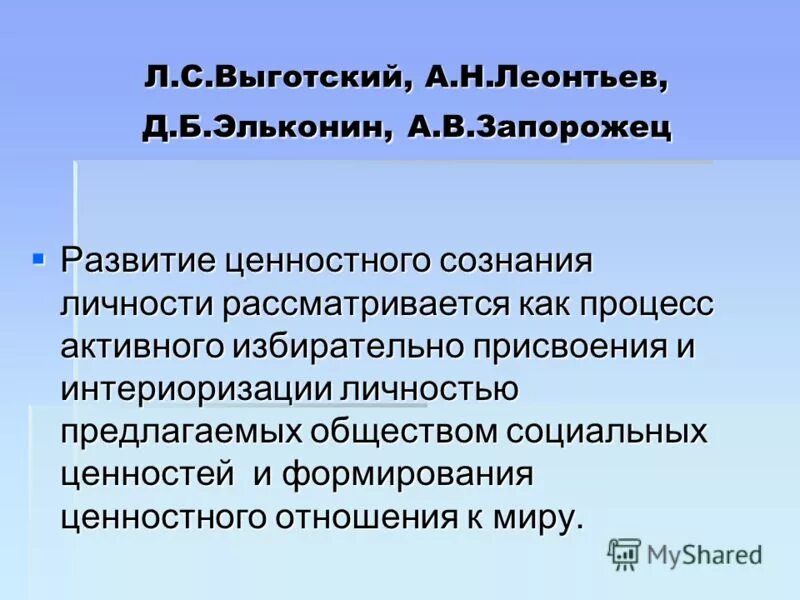 Л.С.Выготский, А.Н.Леонтьев, Д.Б.Эльконин, А.В.Запорожец

Развитие ценностного сознания личности рассматривается как процесс активного избирательно присвоения и интериоризации личностью предлагаемых обществом социальных ценностей и формирования ценностного отношения к миру.

MyShared